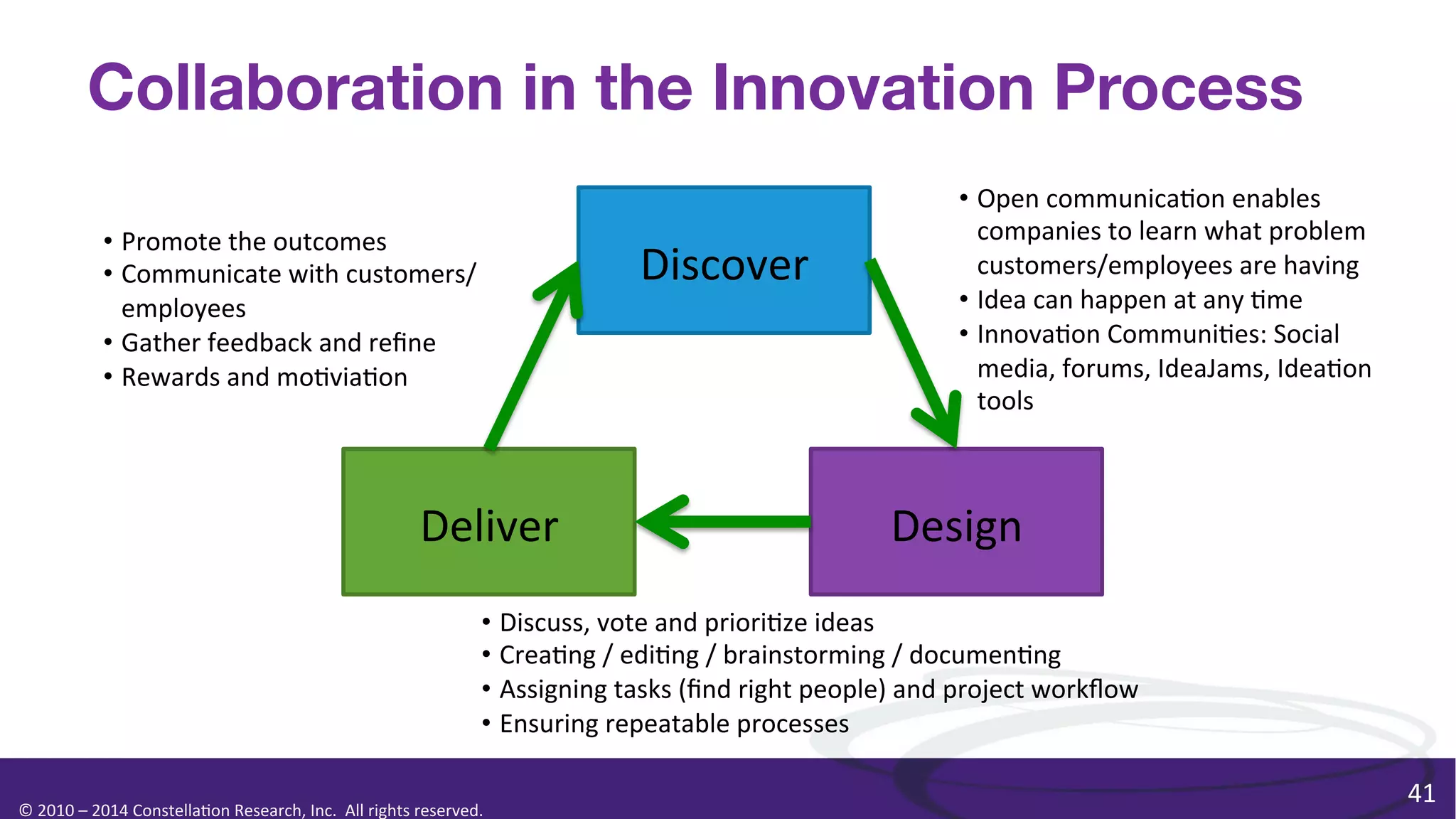 Collaboration in the Innovation Process

• Promote the outcomes
• Communicate with customers/ employees
• Gather feedback and refine
• Rewards and motiviation

Discover

• Open communication enables companies to learn what problem customers/employees are having
• Idea can happen at any time
• Innovation Communities: Social media, forums, IdeaJams, Ideation tools

Deliver

Design

• Discuss, vote and prioritize ideas
• Creating / editing / brainstorming / documenting
• Assigning tasks (find right people) and project workflow
• Ensuring repeatable processes

© 2010 – 2014 Constellation Research, Inc. All rights reserved.

41